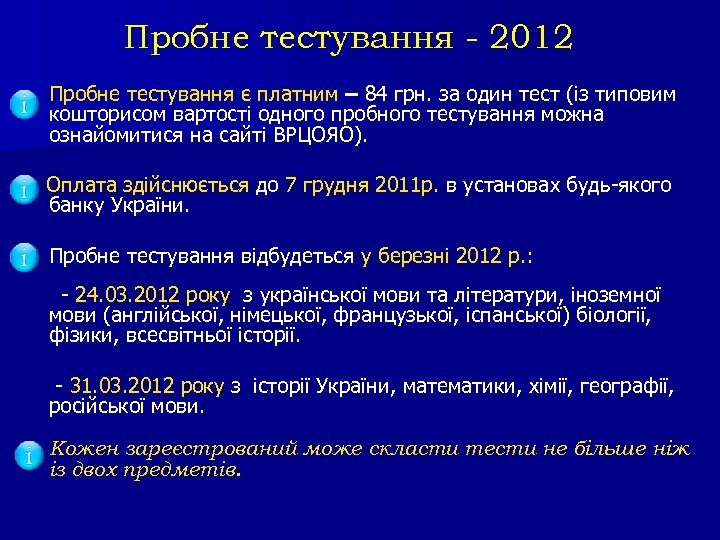 Пробне тестування - 2012

Пробне тестування є платним – 84 грн. за один тест (із типовим кошторисом вартості одного пробного тестування можна ознайомитися на сайті ВРЦОЯО).

Оплата здійснюється до 7 грудня 2011р. в установах будь-якого банку України.

Пробне тестування відбудеться у березні 2012 р.:

- 24.03.2012 року з української мови та літератури, іноземної мови (англійської, німецької, французької, іспанської) біології, фізики, всесвітньої історії.

- 31.03.2012 року з історії України, математики, хімії, географії, російської мови.

Кожен зареєстрований може скласти тести не більше ніж із двох предметів.